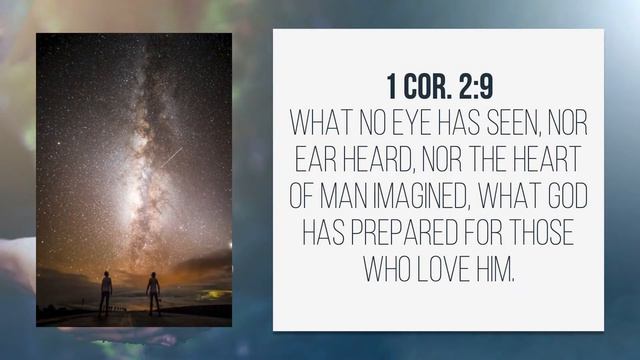 1 COR. 2:9

WHAT NO EYE HAS SEEN, NOR EAR HEARD, NOR THE HEART OF MAN IMAGINED, WHAT GOD HAS PREPARED FOR THOSE WHO LOVE HIM.